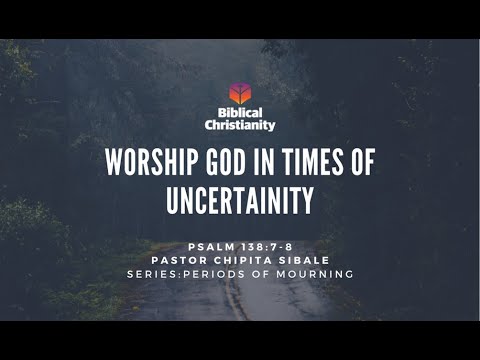 Biblical Christianity

WORSHIP GOD IN TIMES OF UNCERTAINITY

PSALM 138:7-8
PASTOR CHIPITA SIBALE
SERIES:PERIODS OF MOURNING